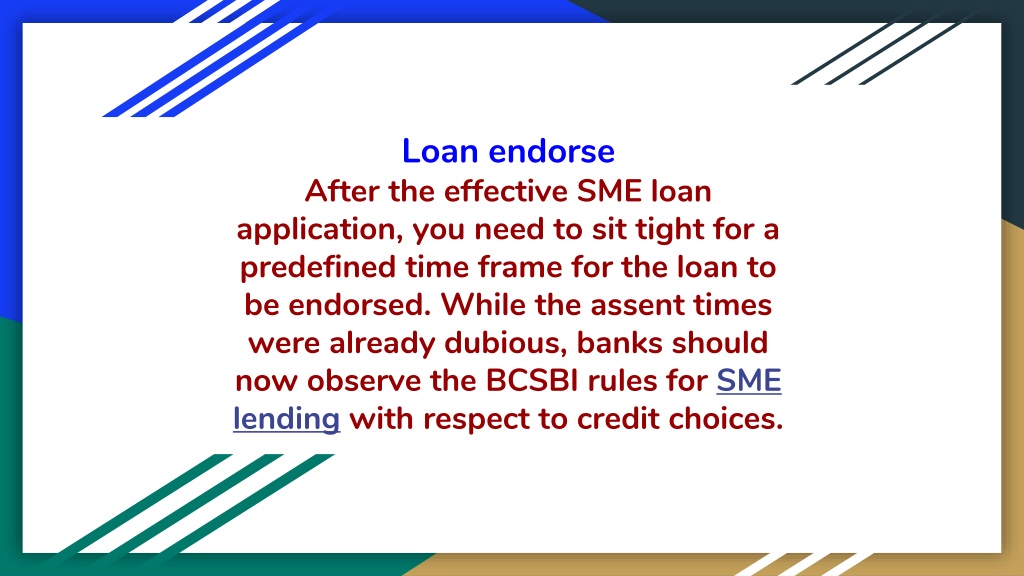 Loan endorse

After the effective SME loan application, you need to sit tight for a predefined time frame for the loan to be endorsed. While the assent times were already dubious, banks should now observe the BCSBI rules for SME lending with respect to credit choices.